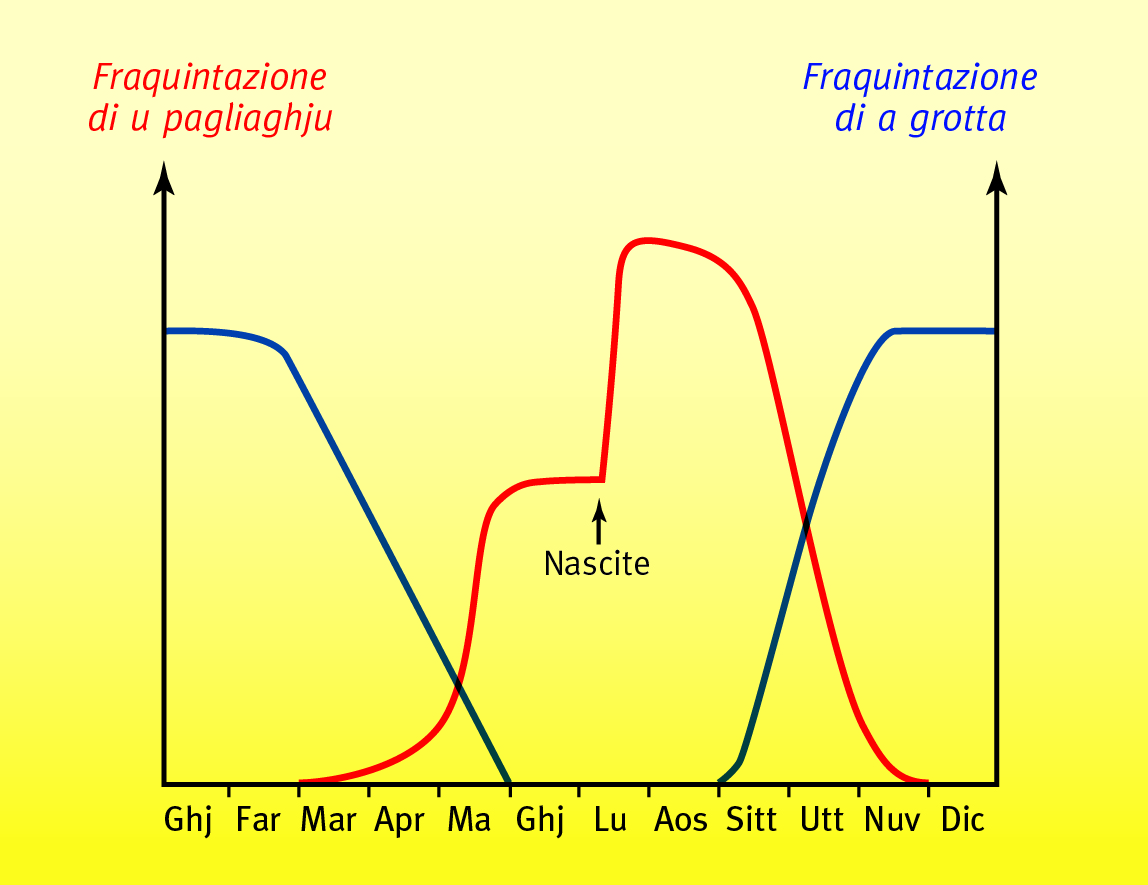 Fraquintazione di u pagliaghju

Fraquintazione di a grotta

Nascite

Ghj Far Mar Apr Ma Ghj Lu Aos Sitt Utt Nuv Dic